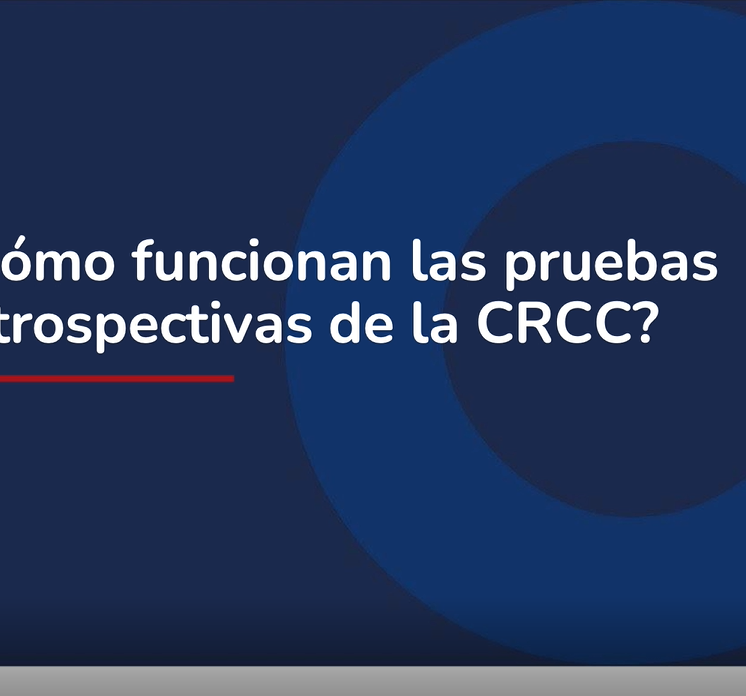 ómo funcionan las pruebas trospectivas de la CRCC?